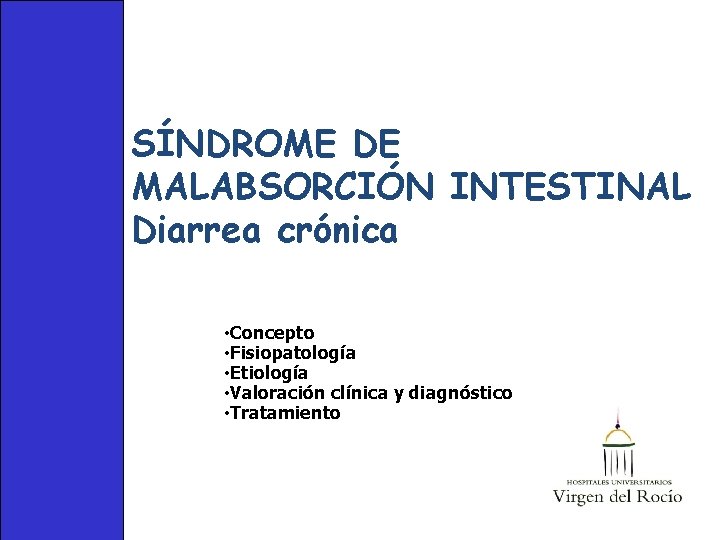 SÍNDROME DE MALABSORCIÓN INTESTINAL
Diarrea crónica

·Concepto
·Fisiopatología
·Etiología
·Valoración clínica y diagnóstico
·Tratamiento

HOSPITALES UNIVERSITARIOS
Virgen del Rocío